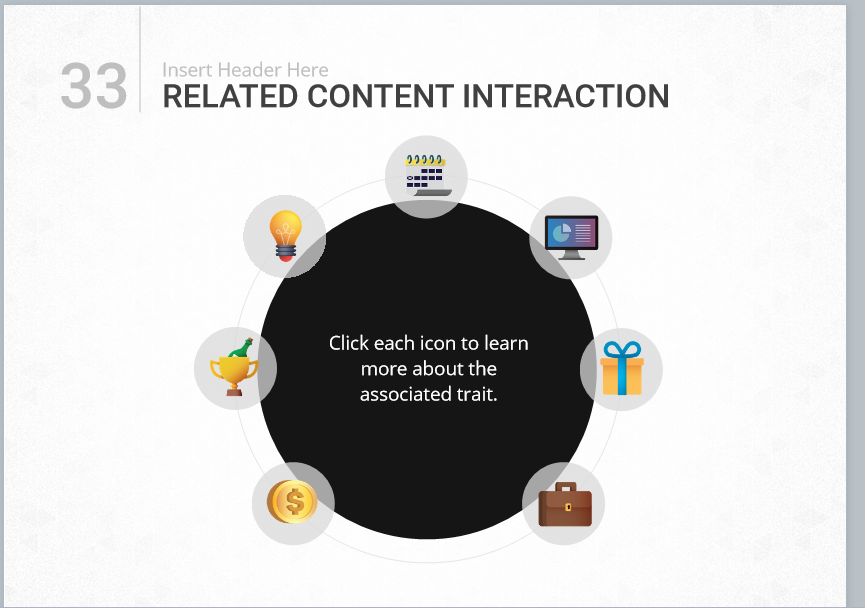 33

Insert Header Here

RELATED CONTENT INTERACTION

Click each icon to learn more about the associated trait.

$